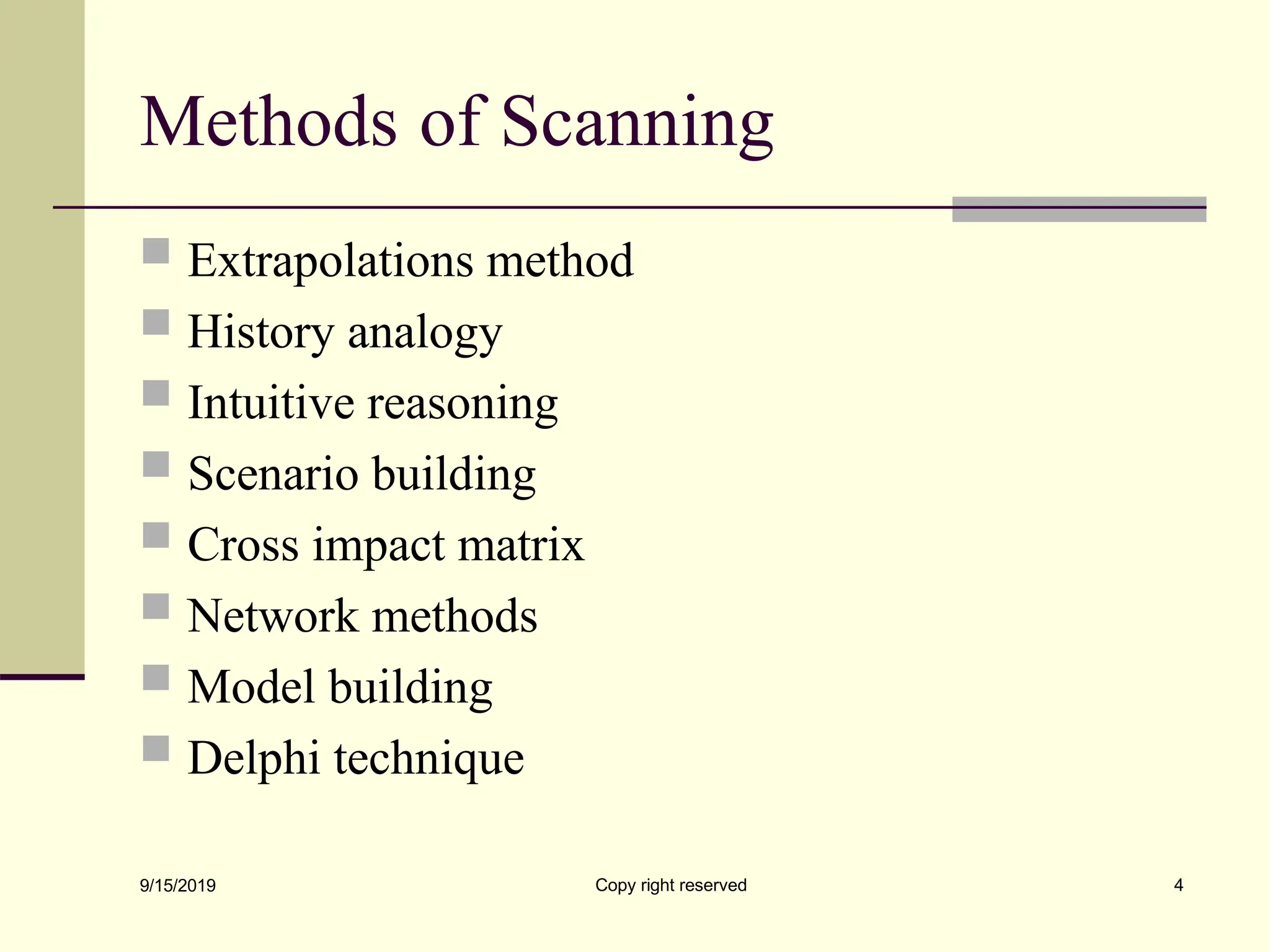 Methods of Scanning

- Extrapolations method
- History analogy
- Intuitive reasoning
- Scenario building
- Cross impact matrix
- Network methods
- Model building
- Delphi technique

9/15/2019 Copy right reserved 4